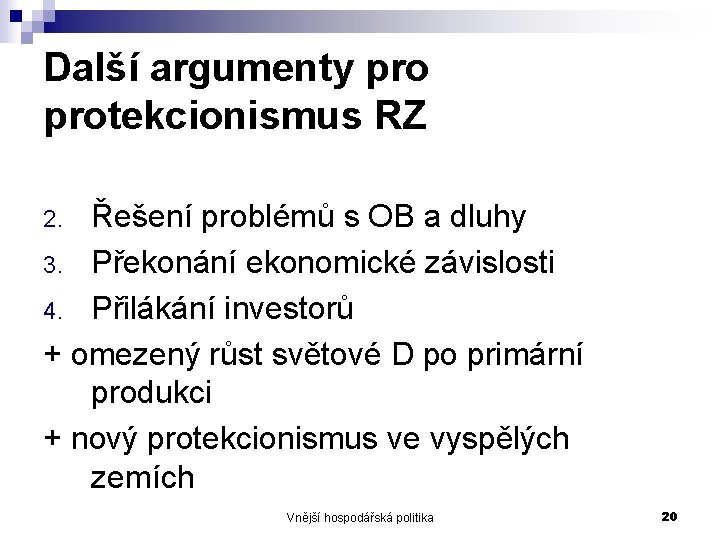 Další argumenty pro protekcionismus RZ

2. Řešení problémů s OB a dluhy
3. Překonání ekonomické závislosti
4. Přilákání investorů
+ omezený růst světové D po primární produkci
+ nový protekcionismus ve vyspělých zemích

Vnější hospodářská politika

20